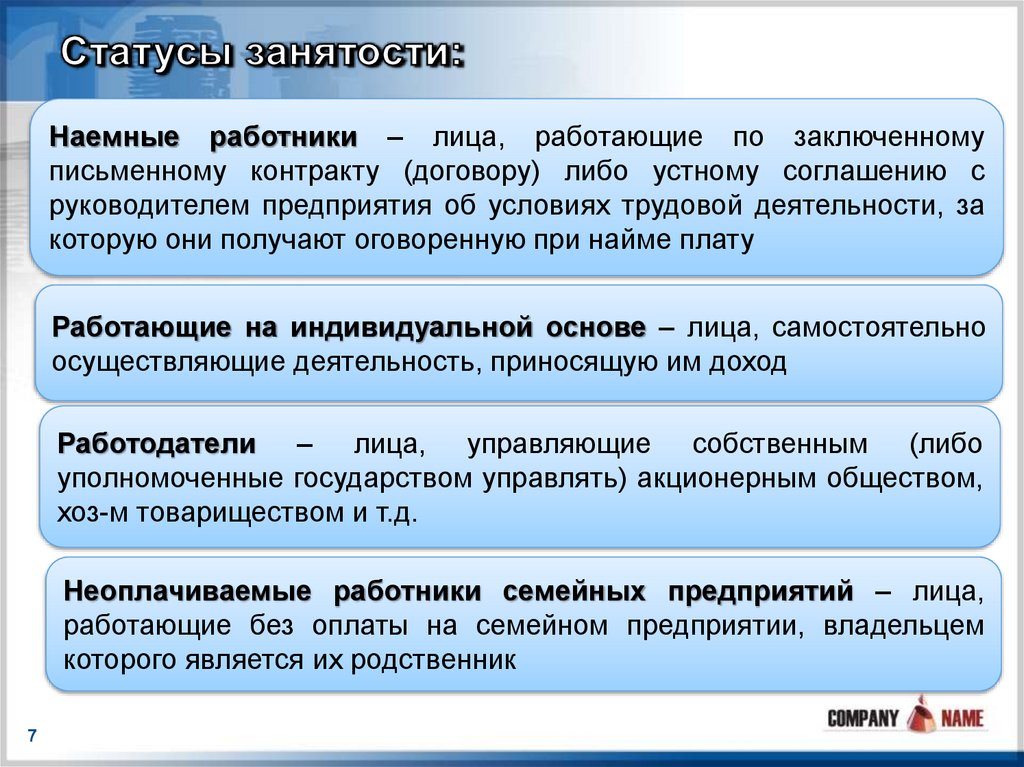 Статусы занятости:

Наемные работники – лица, работающие по заключенному письменному контракту (договору) либо устному соглашению с руководителем предприятия об условиях трудовой деятельности, за которую они получают оговоренную при найме плату

Работающие на индивидуальной основе – лица, самостоятельно осуществляющие деятельность, приносящую им доход

Работодатели – лица, управляющие собственным (либо уполномоченные государством управлять) акционерным обществом, хоз-м товариществом и т.д.

Неоплачиваемые работники семейных предприятий – лица, работающие без оплаты на семейном предприятии, владельцем которого является их родственник

7

COMPANY NAME